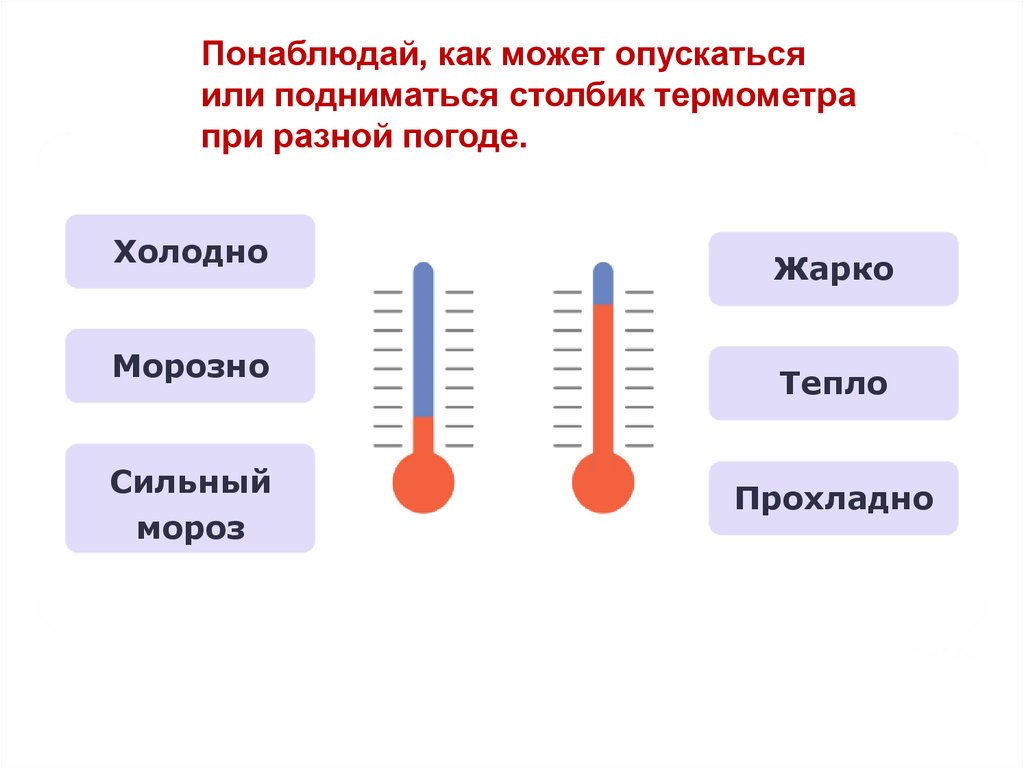 Понаблюдай, как может опускаться или подниматься столбик термометра при разной погоде.

Холодно

Морозно

Сильный мороз

Жарко

Тепло

Прохладно